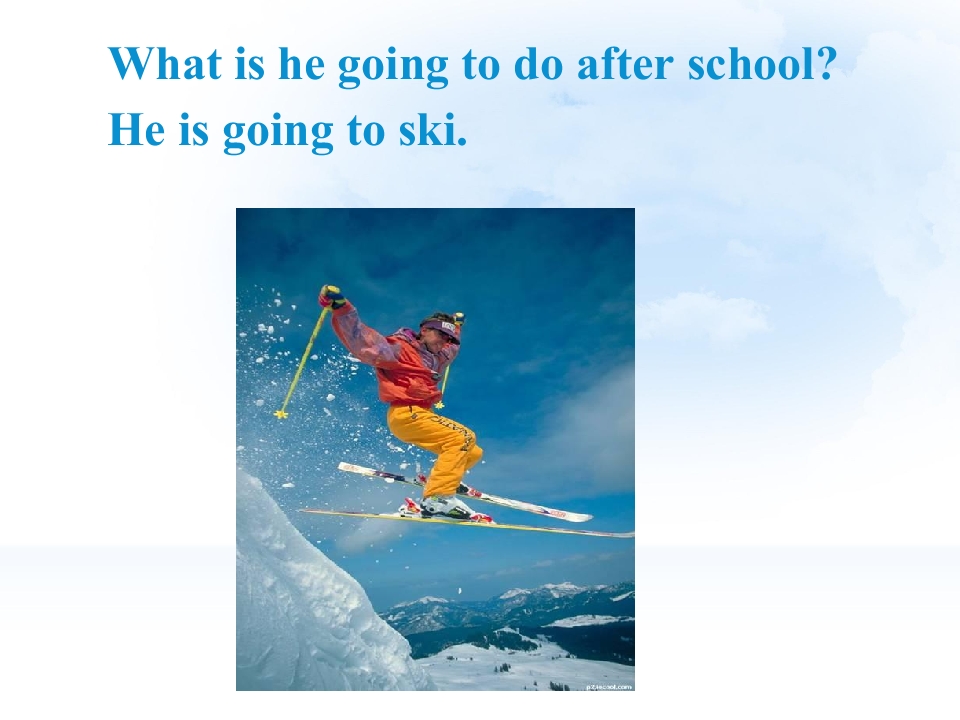 What is he going to do after school?
He is going to ski.